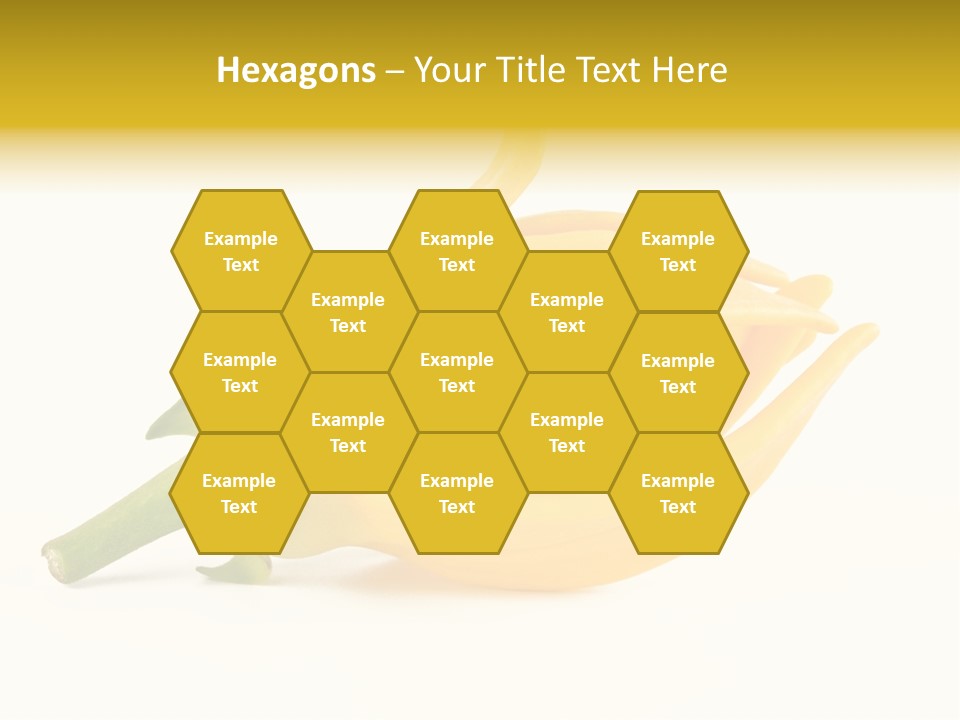 Hexagons – Your Title Text Here

Example Text

Example Text

Example Text

Example Text

Example Text

Example Text

Example Text

Example Text

Example Text

Example Text

Example Text

Example Text

Example Text